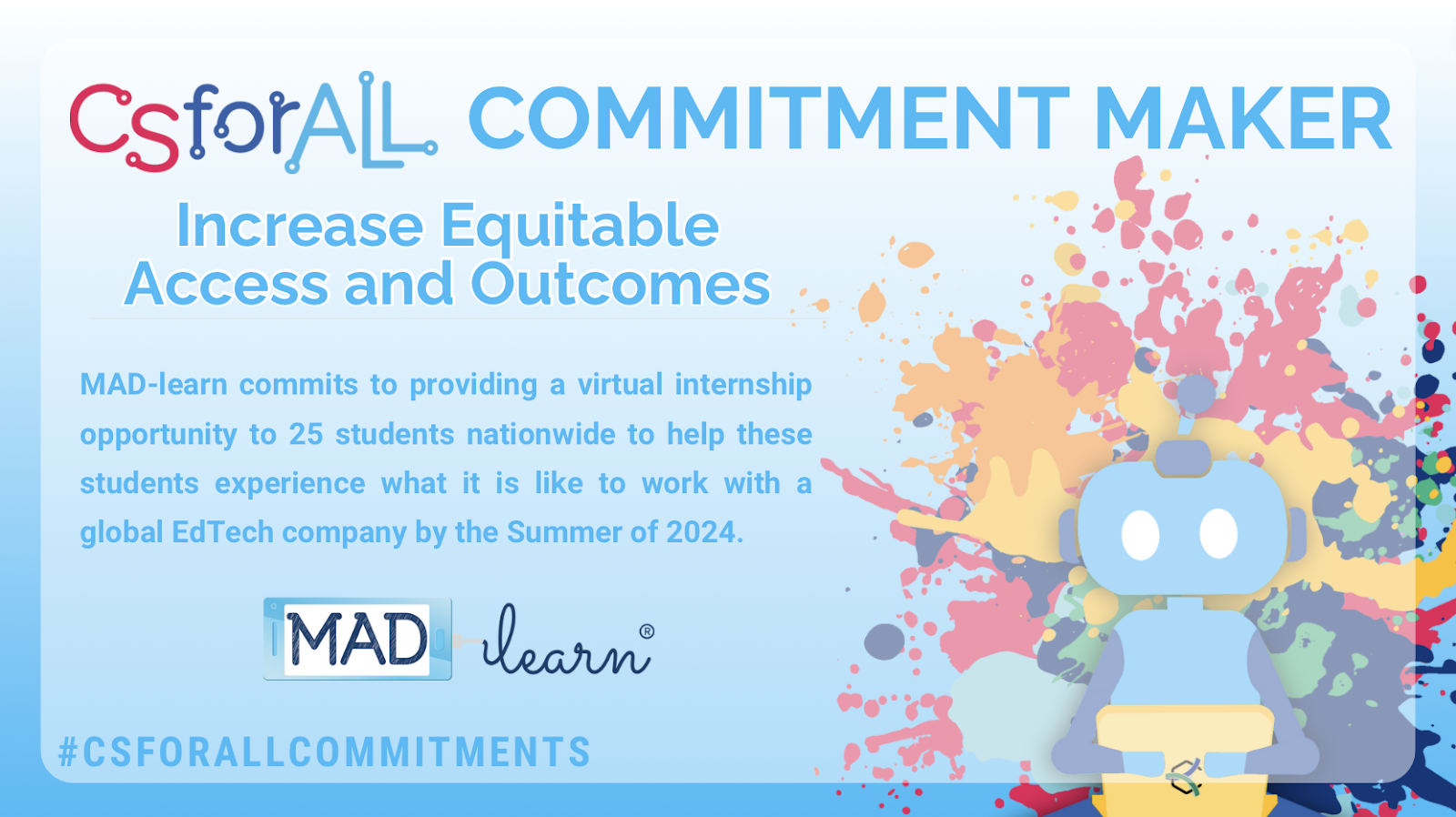 CSforALL COMMITMENT MAKER

Increase Equitable Access and Outcomes

MAD-learn commits to providing a virtual internship opportunity to 25 students nationwide to help these students experience what it is like to work with a global EdTech company by the Summer of 2024.

MAD learn®

#CSFORALLCOMMITMENTS